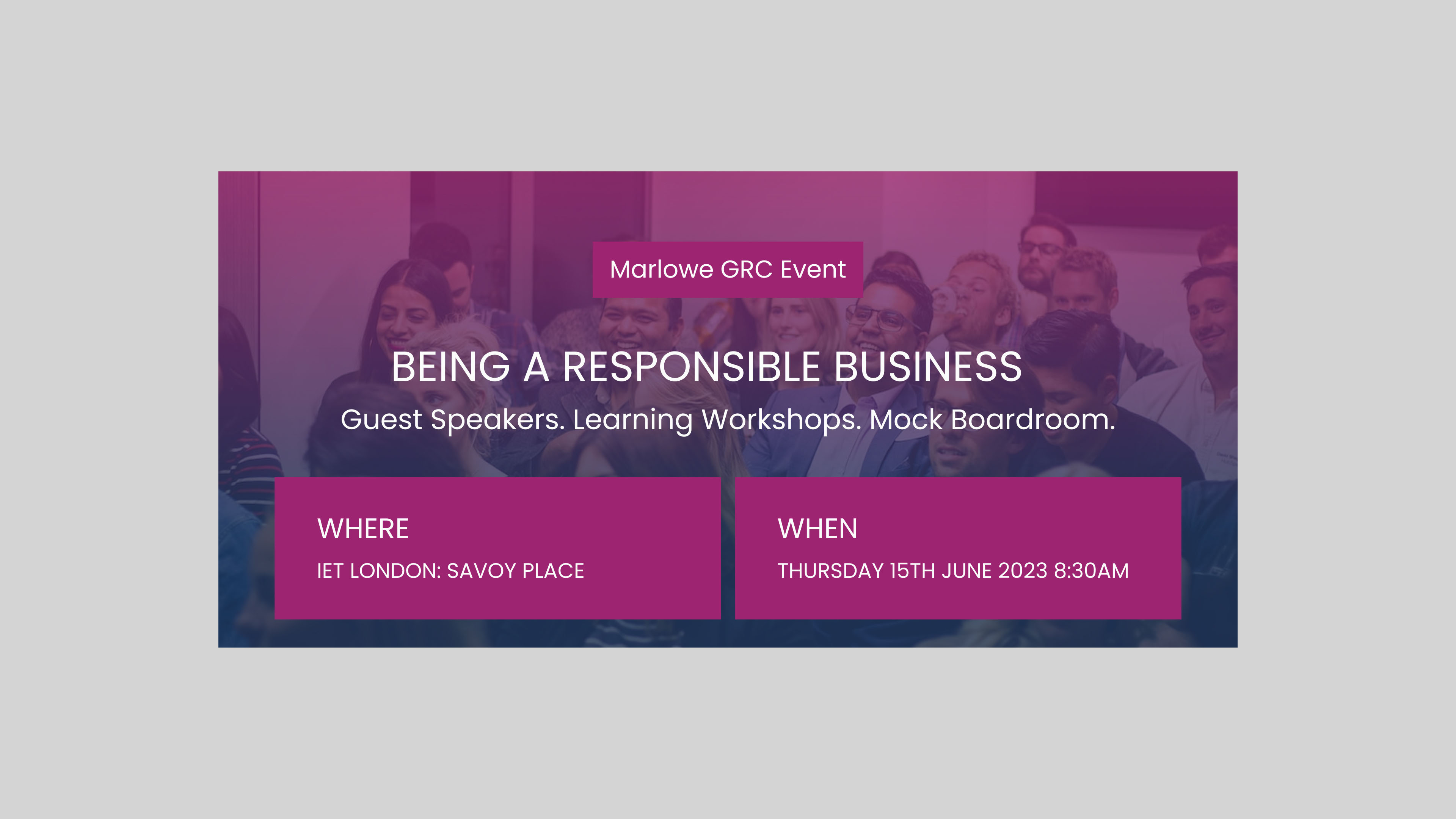 Marlowe GRC Event

BEING A RESPONSIBLE BUSINESS

Guest Speakers. Learning Workshops. Mock Boardroom.

WHERE

IET LONDON: SAVOY PLACE

WHEN

THURSDAY 15TH JUNE 2023 8:30AM